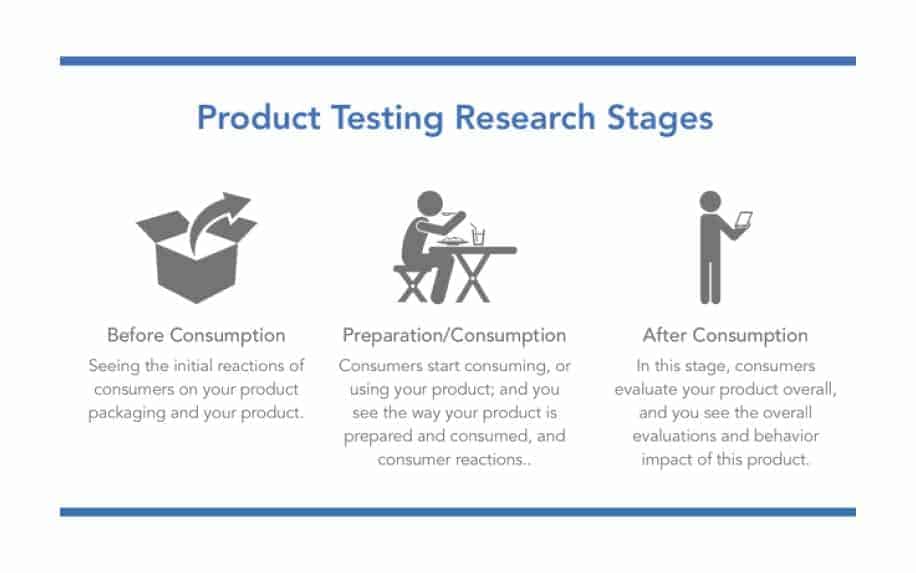 Product Testing Research Stages

Before Consumption

Seeing the initial reactions of consumers on your product packaging and your product.

Preparation/Consumption

Consumers start consuming, or using your product; and you see the way your product is prepared and consumed, and consumer reactions..

After Consumption

In this stage, consumers evaluate your product overall, and you see the overall evaluations and behavior impact of this product.